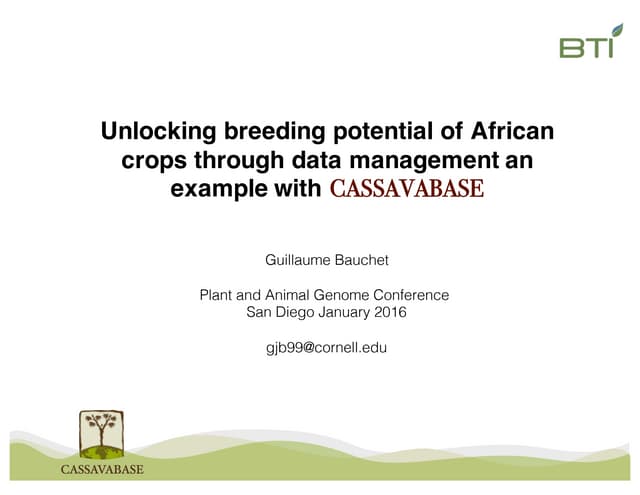 BTI

Unlocking breeding potential of African crops through data management an example with CASSAVABASE

Guillaume Bauchet

Plant and Animal Genome Conference
San Diego January 2016

gjb99@cornell.edu

CASSAVABASE